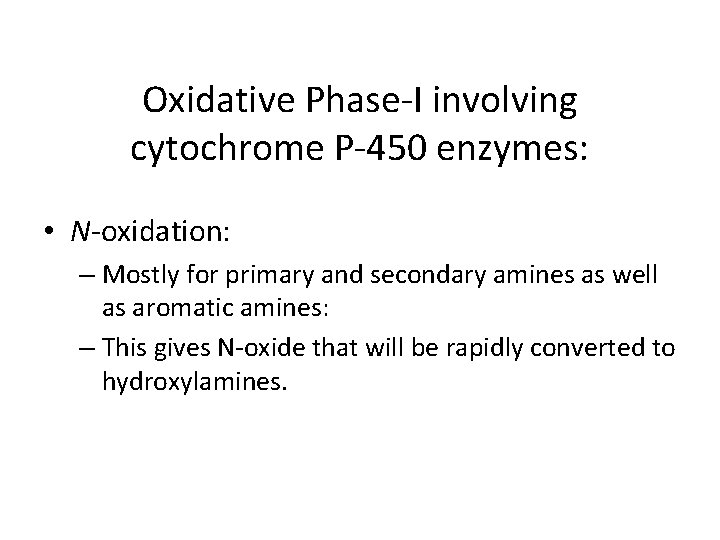 Oxidative Phase-I involving cytochrome P-450 enzymes:

• N-oxidation:

– Mostly for primary and secondary amines as well as aromatic amines:

– This gives N-oxide that will be rapidly converted to hydroxylamines.